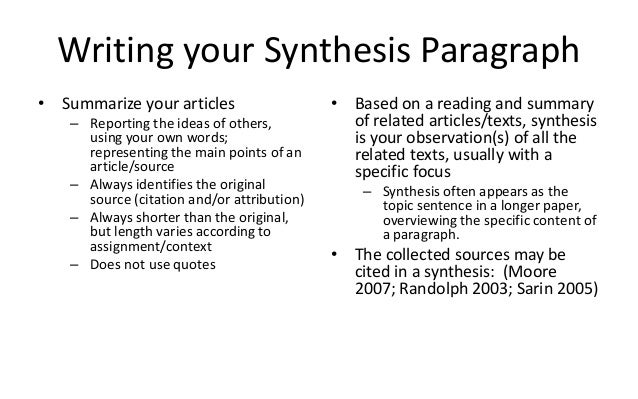 Writing your Synthesis Paragraph

• Summarize your articles
– Reporting the ideas of others, using your own words; representing the main points of an article/source
– Always identifies the original source (citation and/or attribution)
– Always shorter than the original, but length varies according to assignment/context
– Does not use quotes

• Based on a reading and summary of related articles/texts, synthesis is your observation(s) of all the related texts, usually with a specific focus
– Synthesis often appears as the topic sentence in a longer paper, overviewing the specific content of a paragraph.
• The collected sources may be cited in a synthesis: (Moore 2007; Randolph 2003; Sarin 2005)